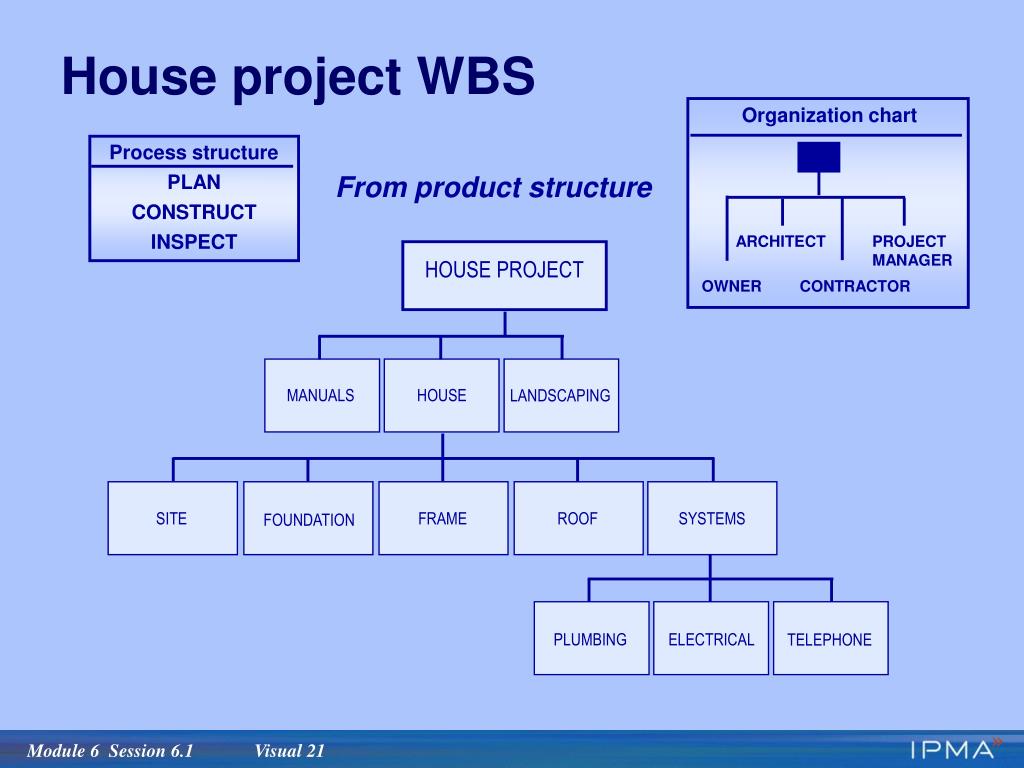 House project WBS

Process structure
PLAN
CONSTRUCT
INSPECT

From product structure

Organization chart
ARCHITECT
PROJECT MANAGER
OWNER
CONTRACTOR

HOUSE PROJECT

MANUALS
HOUSE
LANDSCAPING

SITE
FOUNDATION
FRAME
ROOF
SYSTEMS

PLUMBING
ELECTRICAL
TELEPHONE

Module 6 Session 6.1 Visual 21

IPMA